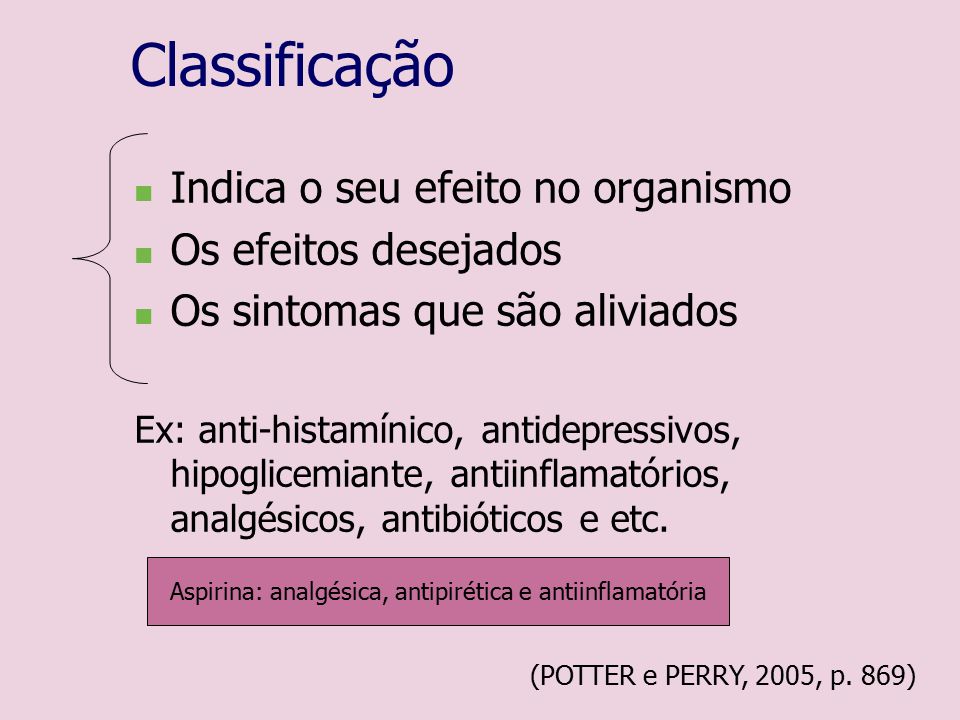 Classificação

- Indica o seu efeito no organismo
- Os efeitos desejados
- Os sintomas que são aliviados

Ex: anti-histamínico, antidepressivos, hipoglicemiante, antiinflamatórios, analgésicos, antibióticos e etc.

Aspirina: analgésica, antipirética e antiinflamatória

(POTTER e PERRY, 2005, p. 869)